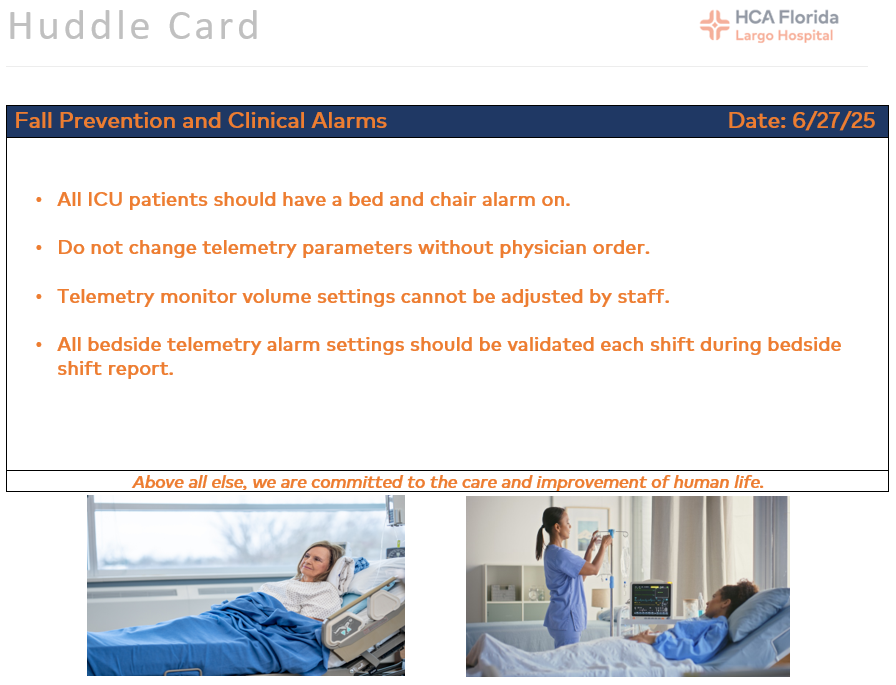 Huddle Card

HCA Florida
Largo Hospital

Fall Prevention and Clinical Alarms
Date: 6/27/25

• All ICU patients should have a bed and chair alarm on.

• Do not change telemetry parameters without physician order.

• Telemetry monitor volume settings cannot be adjusted by staff.

• All bedside telemetry alarm settings should be validated each shift during bedside shift report.

Above all else, we are committed to the care and improvement of human life.